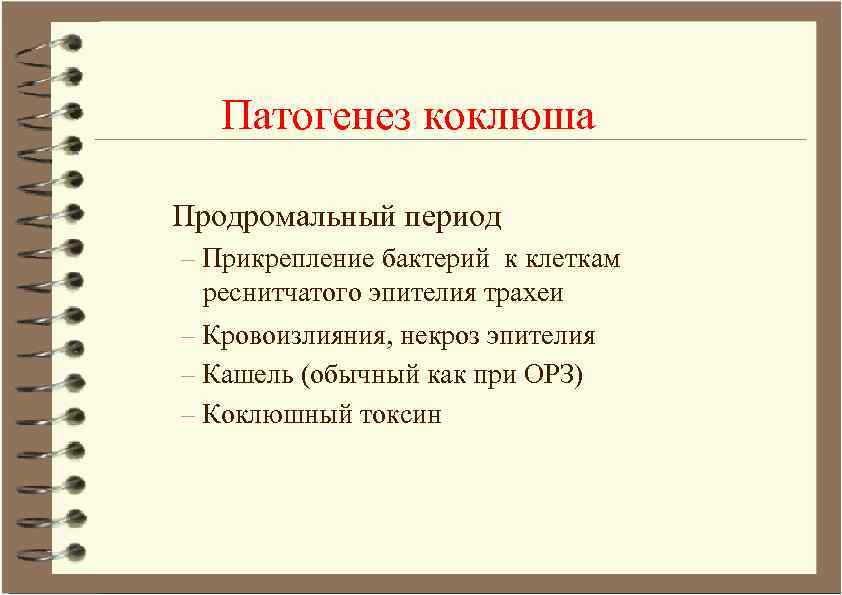 Патогенез коклюша

Продромальный период

– Прикрепление бактерий к клеткам реснитчатого эпителия трахеи

– Кровоизлияния, некроз эпителия

– Кашель (обычный как при ОРЗ)

– Коклюшный токсин